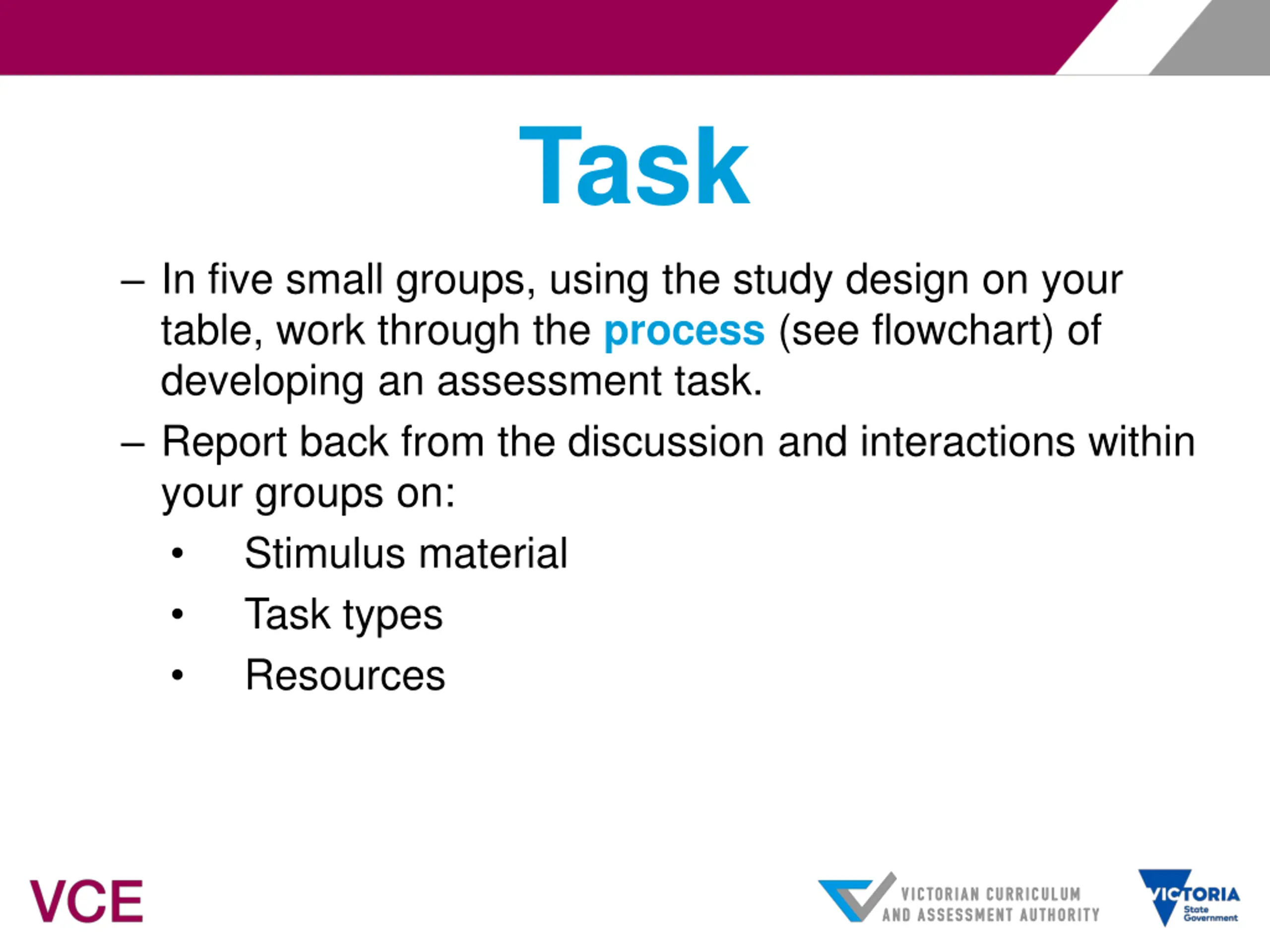 Task

– In five small groups, using the study design on your table, work through the process (see flowchart) of developing an assessment task.

– Report back from the discussion and interactions within your groups on:

• Stimulus material
• Task types
• Resources

VCE

VICTORIAN CURRICULUM AND ASSESSMENT AUTHORITY

VICTORIA State Government